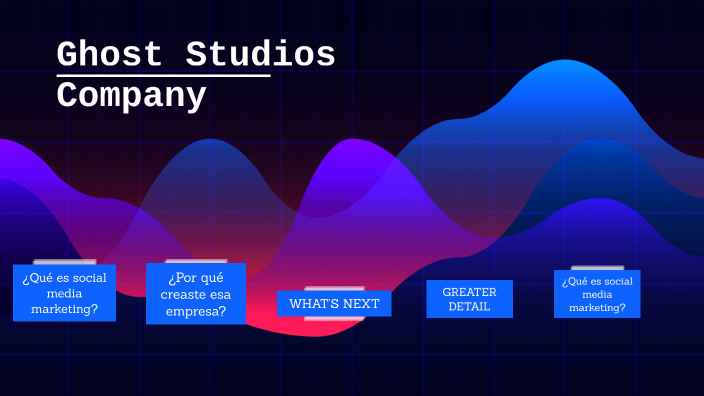 Ghost Studios Company

¿Qué es social media marketing?

¿Por qué creaste esa empresa?

WHAT'S NEXT

GREATER DETAIL

¿Qué es social media marketing?